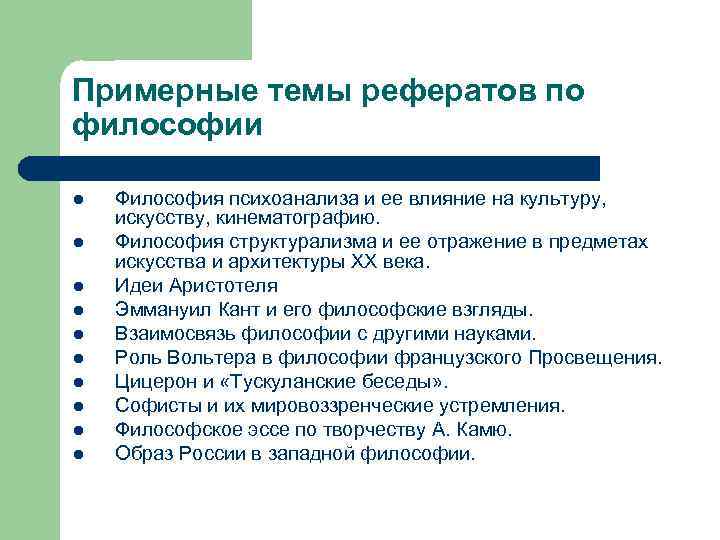 Примерные темы рефератов по философии

- Философия психоанализа и ее влияние на культуру, искусству, кинематографию.
- Философия структурализма и ее отражение в предметах искусства и архитектуры XX века.
- Идеи Аристотеля
- Эммануил Кант и его философские взгляды.
- Взаимосвязь философии с другими науками.
- Роль Вольтера в философии французского Просвещения.
- Цицерон и «Тускуланские беседы».
- Софисты и их мировоззренческие устремления.
- Философское эссе по творчеству А. Камю.
- Образ России в западной философии.